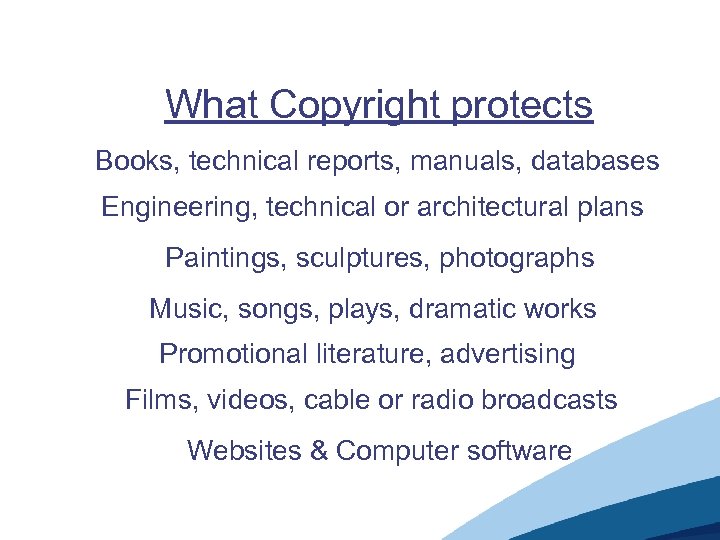 What Copyright protects

Books, technical reports, manuals, databases

Engineering, technical or architectural plans

Paintings, sculptures, photographs

Music, songs, plays, dramatic works

Promotional literature, advertising

Films, videos, cable or radio broadcasts

Websites & Computer software